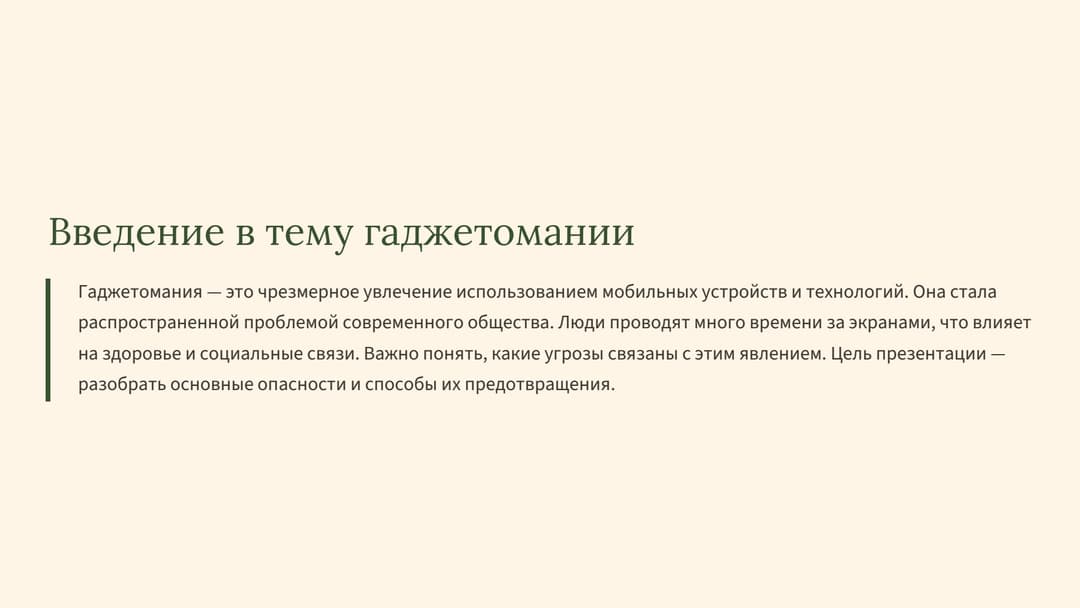 Введение в тему гаджетомании

Гаджетомания — это чрезмерное увлечение использованием мобильных устройств и технологий. Она стала распространенной проблемой современного общества. Люди проводят много времени за экранами, что влияет на здоровье и социальные связи. Важно понять, какие угрозы связаны с этим явлением. Цель презентации — разобрать основные опасности и способы их предотвращения.